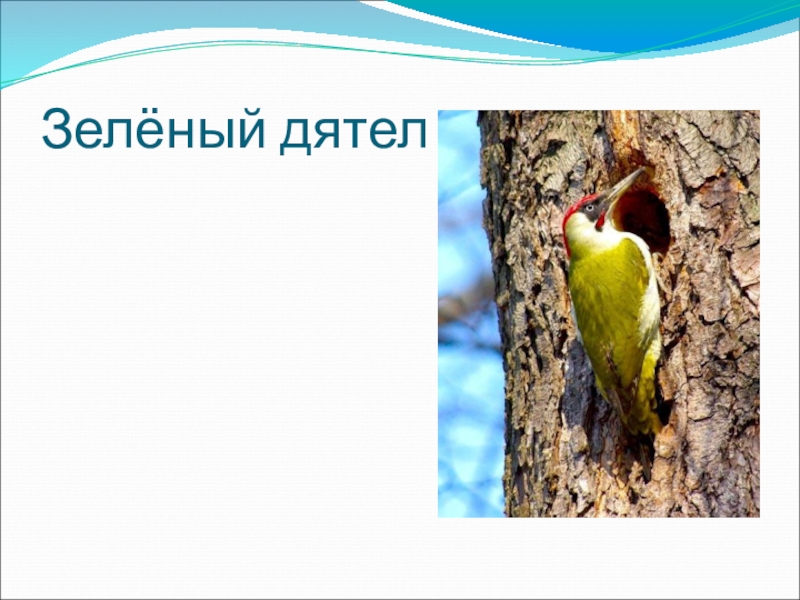 Зелёный дятел